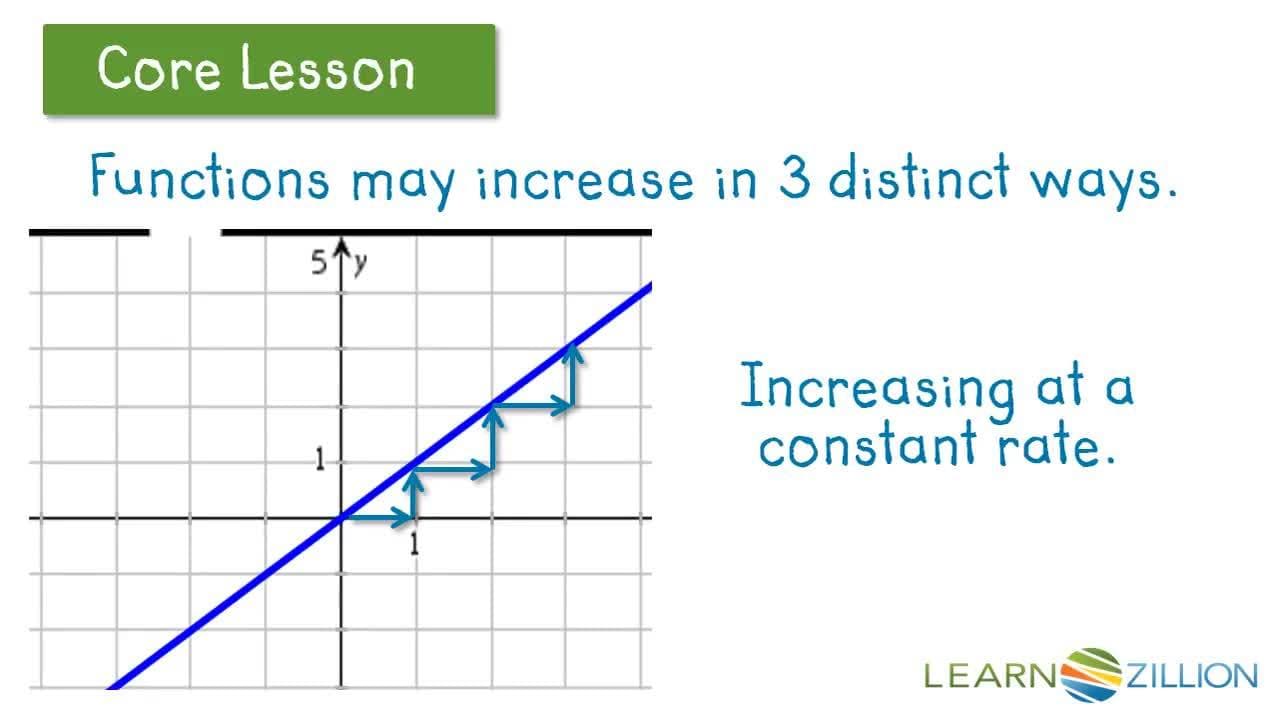 Core Lesson

Functions may increase in 3 distinct ways.

5 y

1

1

Increasing at a constant rate.

LEARNZILLION